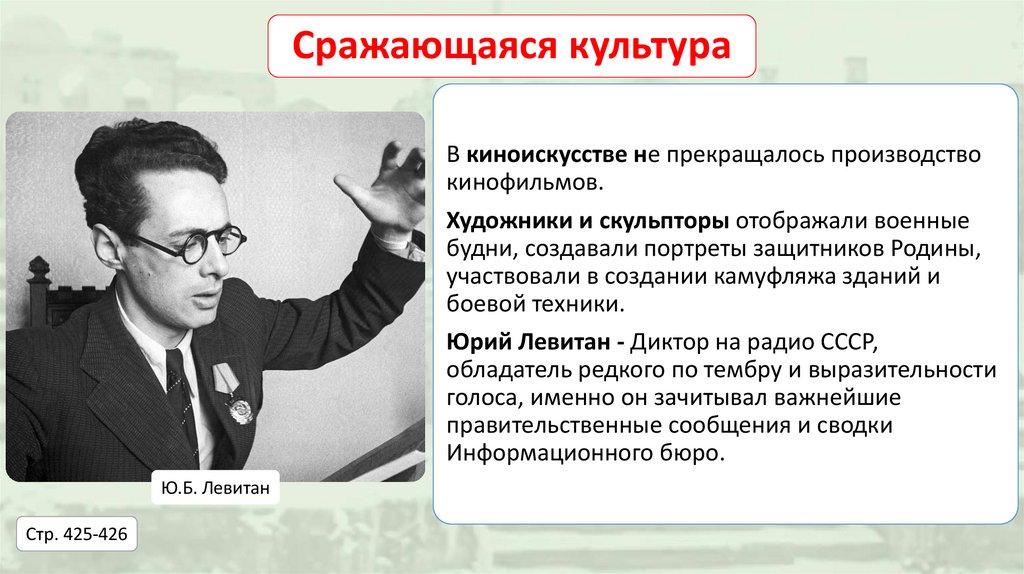 Сражающаяся культура

В киноискусстве не прекращалось производство кинофильмов.

Художники и скульпторы отображали военные будни, создавали портреты защитников Родины, участвовали в создании камуфляжа зданий и боевой техники.

Юрий Левитан - Диктор на радио СССР, обладатель редкого по тембру и выразительности голоса, именно он зачитывал важнейшие правительственные сообщения и сводки Информационного бюро.

Ю.Б. Левитан

Стр. 425-426